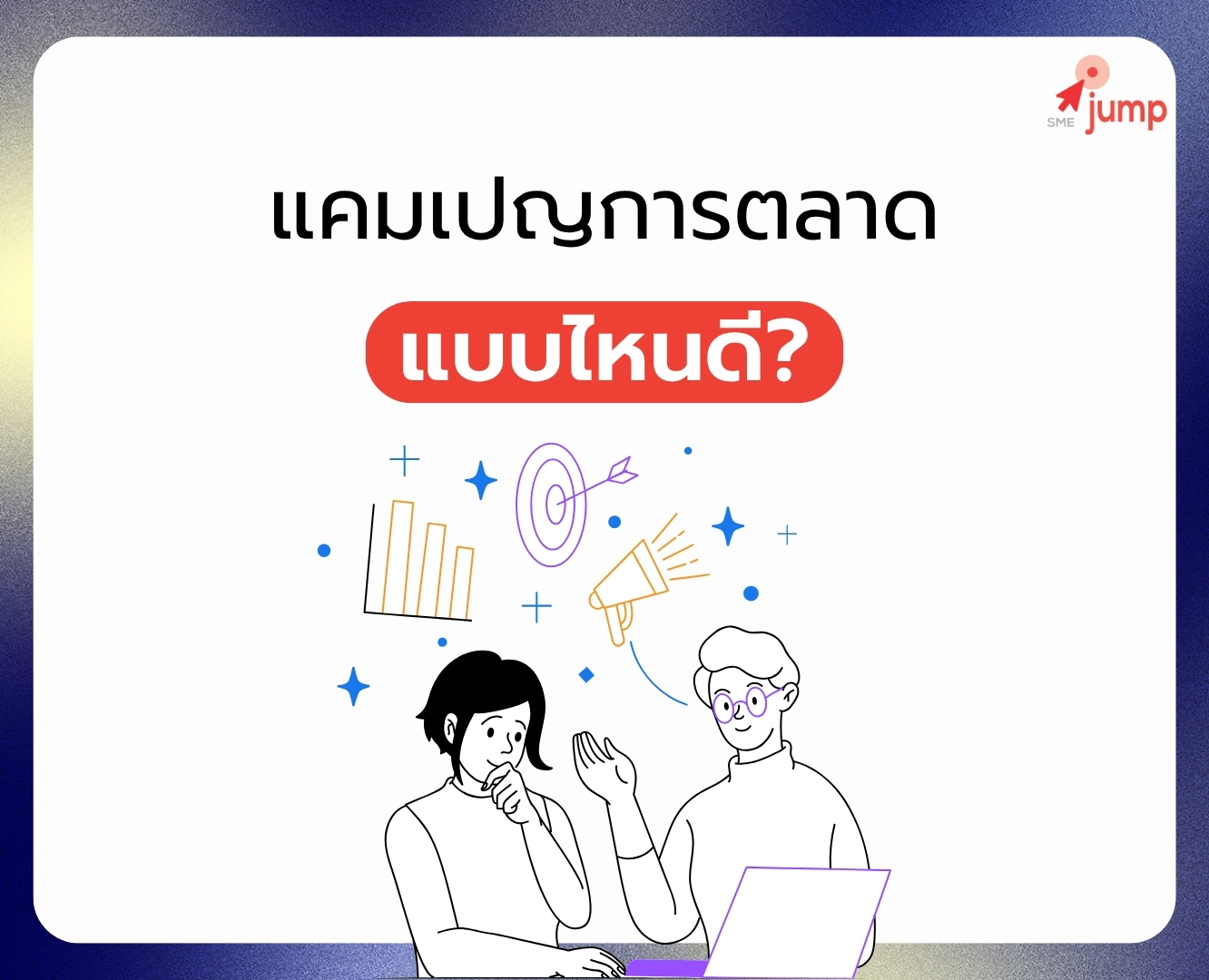 SME jump

แคมเปญการตลาด

แบบไหนดี?